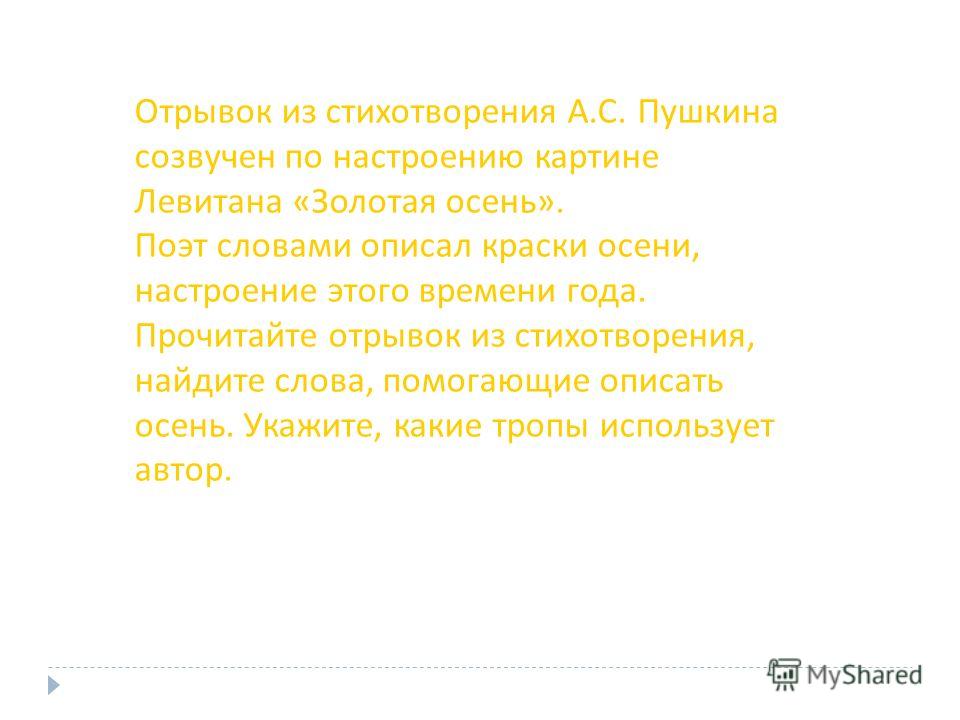 Отрывок из стихотворения А.С. Пушкина созвучен по настроению картине Левитана «Золотая осень».
Поэт словами описал краски осени, настроение этого времени года.
Прочитайте отрывок из стихотворения, найдите слова, помогающие описать осень. Укажите, какие тропы использует автор.

MyShared